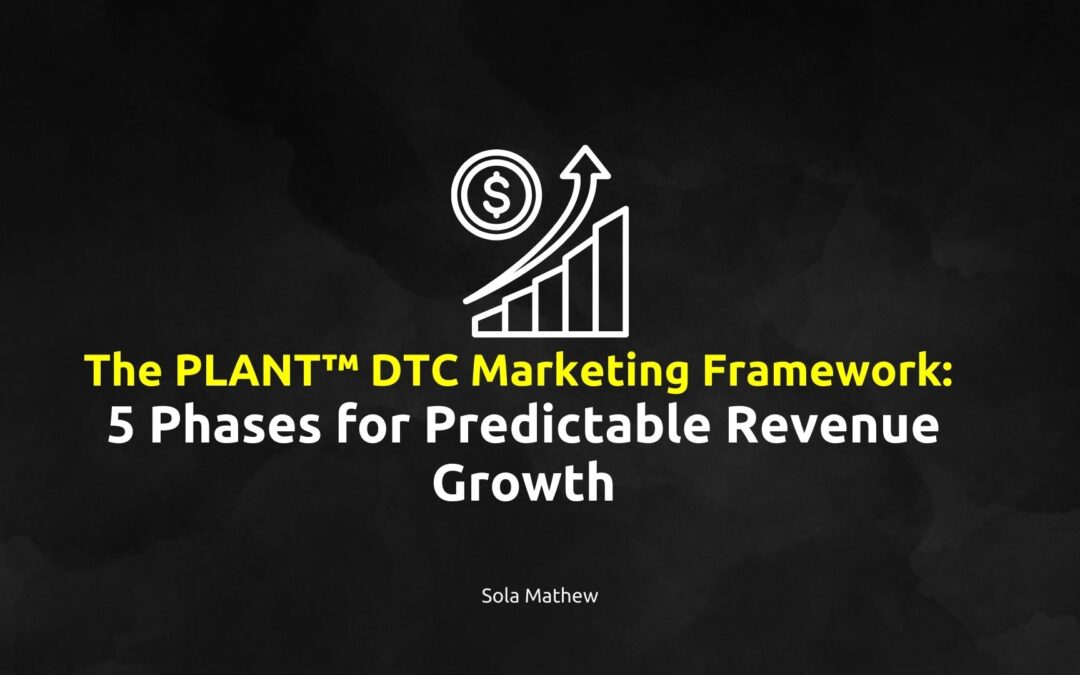 $

The PLANT™ DTC Marketing Framework: 5 Phases for Predictable Revenue Growth

Sola Mathew